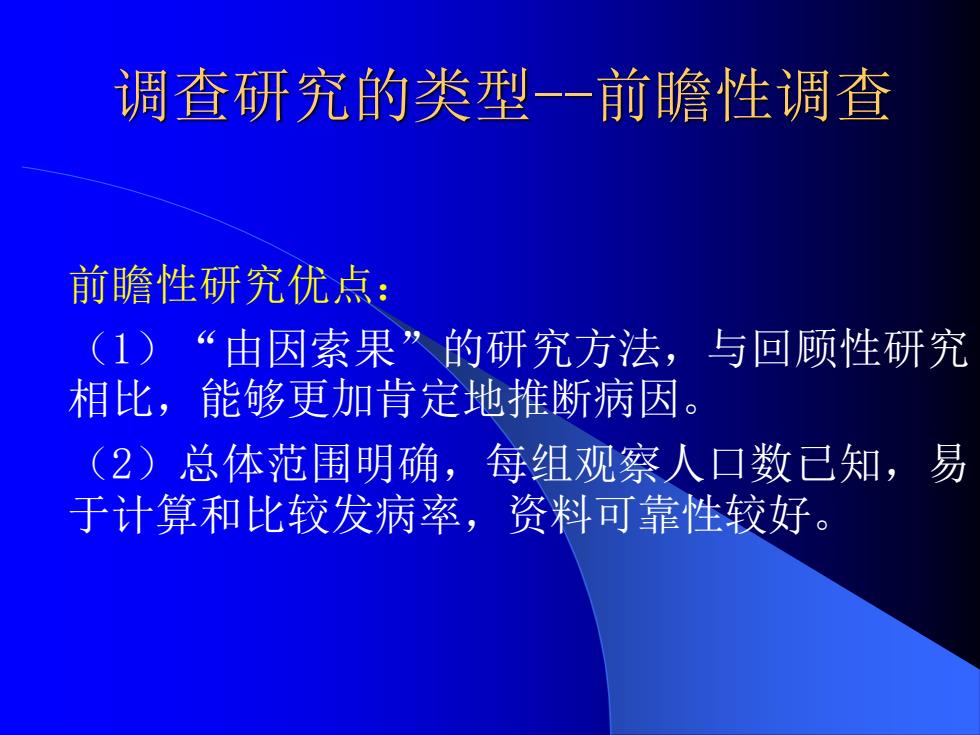 调查研究的类型--前瞻性调查

前瞻性研究优点：

（1）“由因索果”的研究方法，与回顾性研究相比，能够更加肯定地推断病因。

（2）总体范围明确，每组观察人口数已知，易于计算和比较发病率，资料可靠性较好。